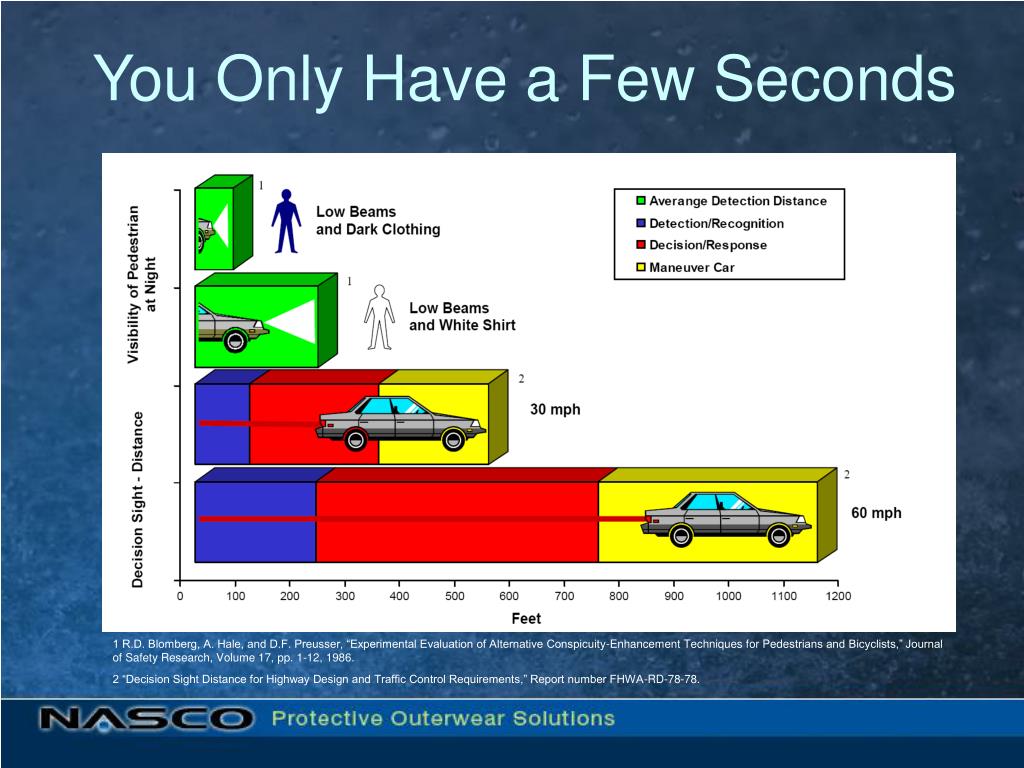 You Only Have a Few Seconds

Visibility of Pedestrian at Night

Decision Sight - Distance

1

Low Beams and Dark Clothing

1

Low Beams and White Shirt

2

30 mph

2

60 mph

Averange Detection Distance
Detection/Recognition
Decision/Response
Maneuver Car

0 100 200 300 400 500 600 700 800 900 1000 1100 1200

Feet

1 R.D. Blomberg, A. Hale, and D.F. Preusser, "Experimental Evaluation of Alternative Conspicuity-Enhancement Techniques for Pedestrians and Bicyclists," Journal of Safety Research, Volume 17, pp. 1-12, 1986.

2 "Decision Sight Distance for Highway Design and Traffic Control Requirements," Report number FHWA-RD-78-78.

NASCO Protective Outerwear Solutions